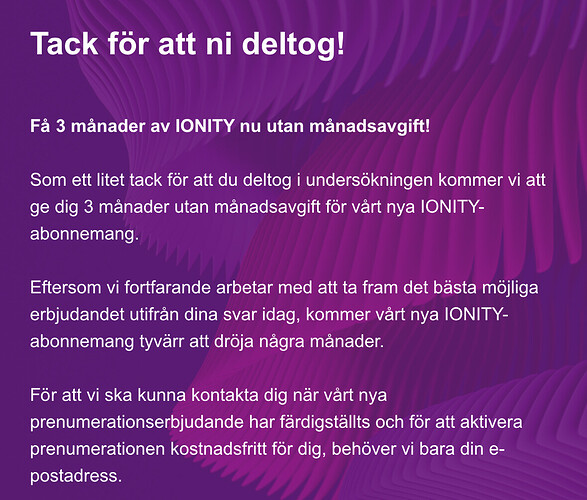 Tack för att ni deltog!

Få 3 månader av IONITY nu utan månadsavgift!

Som ett litet tack för att du deltog i undersökningen kommer vi att ge dig 3 månader utan månadsavgift för vårt nya IONITY-abonnemang.

Eftersom vi fortfarande arbetar med att ta fram det bästa möjliga erbjudandet utifrån dina svar idag, kommer vårt nya IONITY-abonnemang tyvärr att dröja några månader.

För att vi ska kunna kontakta dig när vårt nya prenumerationserbjudande har färdigställts och för att aktivera prenumerationen kostnadsfritt för dig, behöver vi bara din e-postadress.